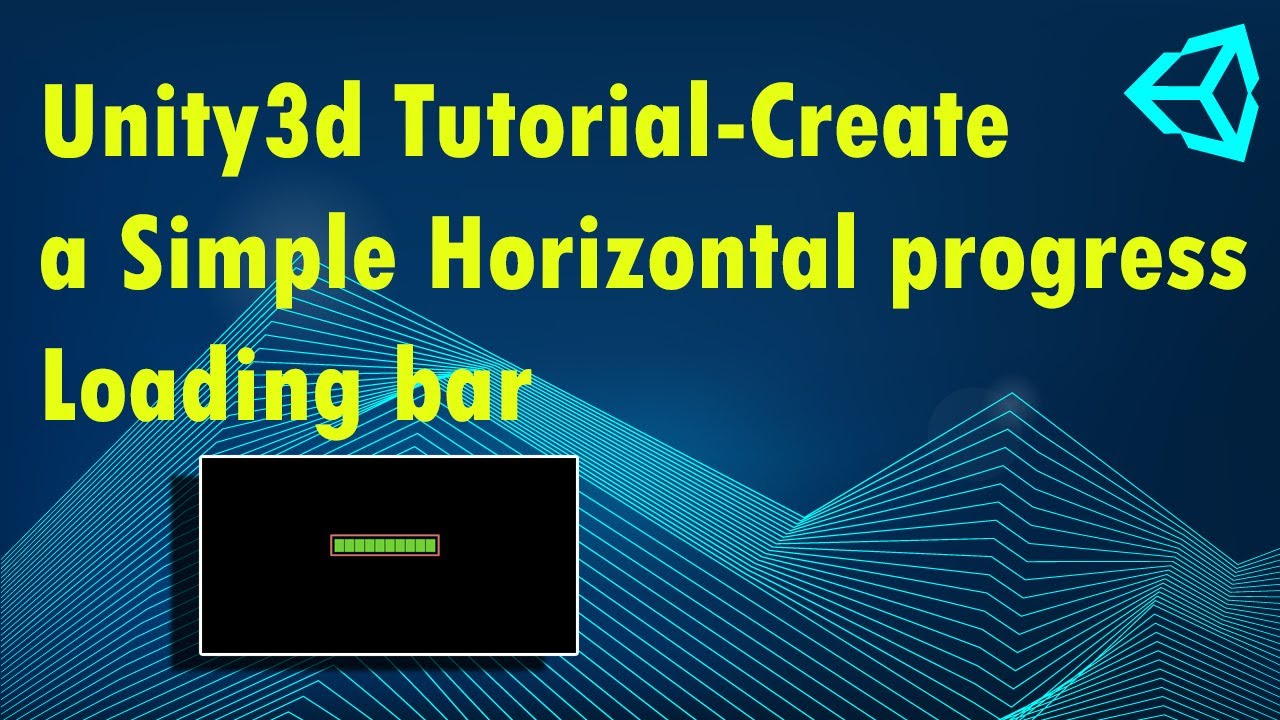 Unity3d Tutorial-Create a Simple Horizontal progress Loading bar